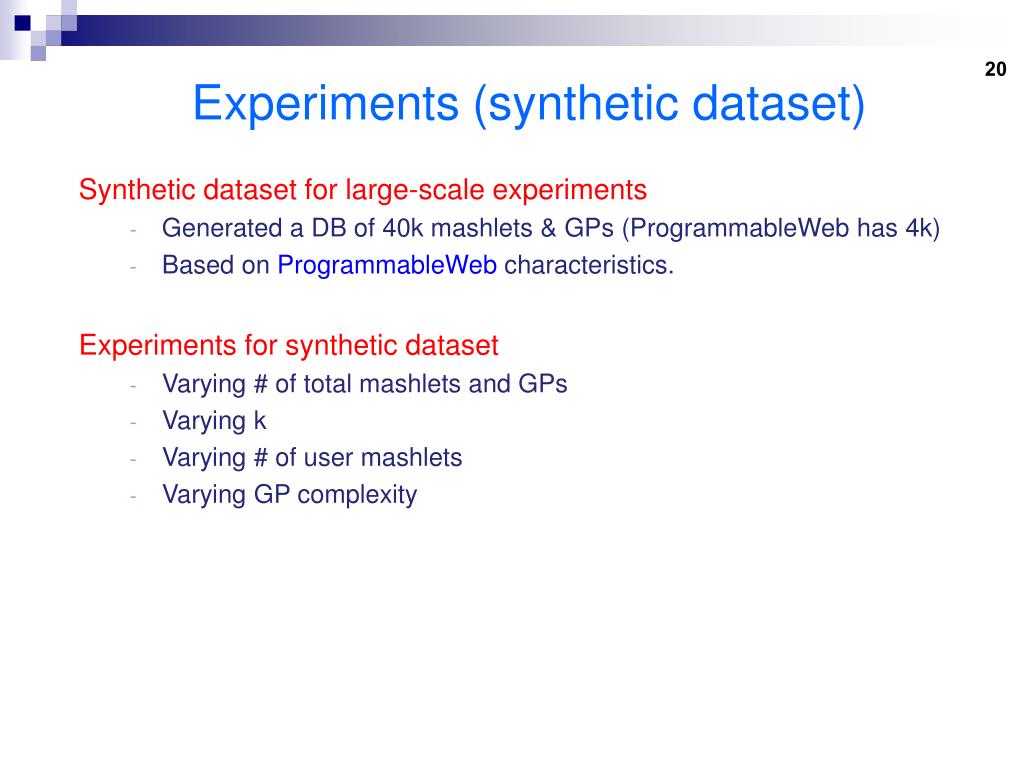 20

Experiments (synthetic dataset)

Synthetic dataset for large-scale experiments
- Generated a DB of 40k mashlets & GPs (ProgrammableWeb has 4k)
- Based on ProgrammableWeb characteristics.

Experiments for synthetic dataset
- Varying # of total mashlets and GPs
- Varying k
- Varying # of user mashlets
- Varying GP complexity